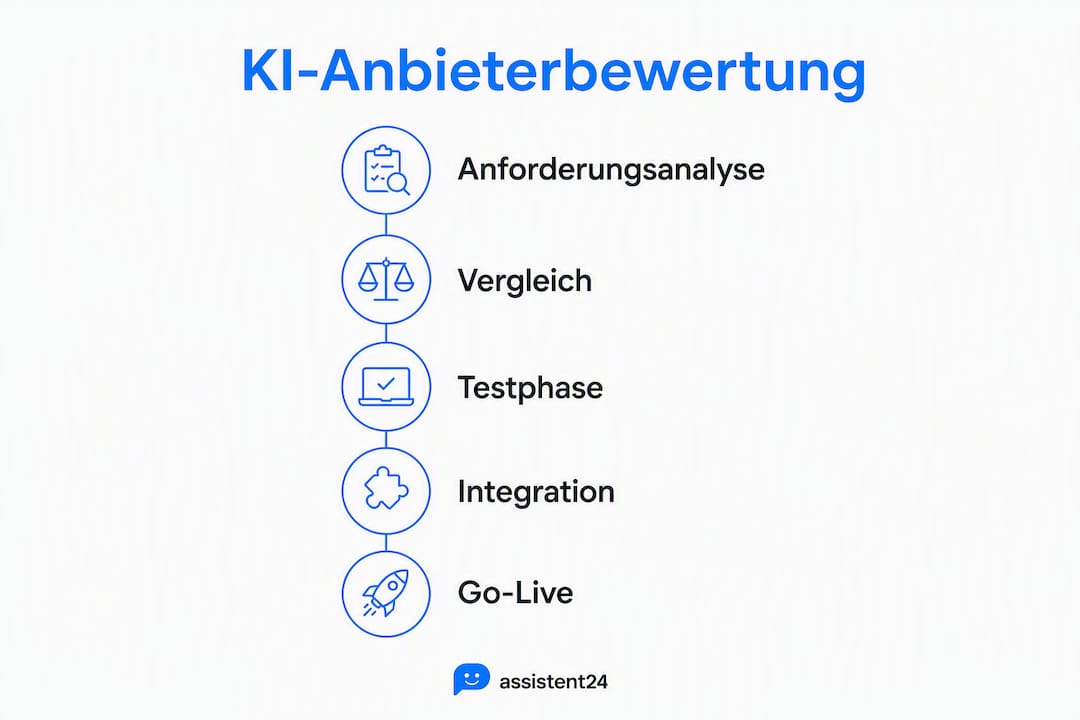 KI-Anbieterbewertung

Anforderungsanalyse

Vergleich

Testphase

Integration

Go-Live

assistent24